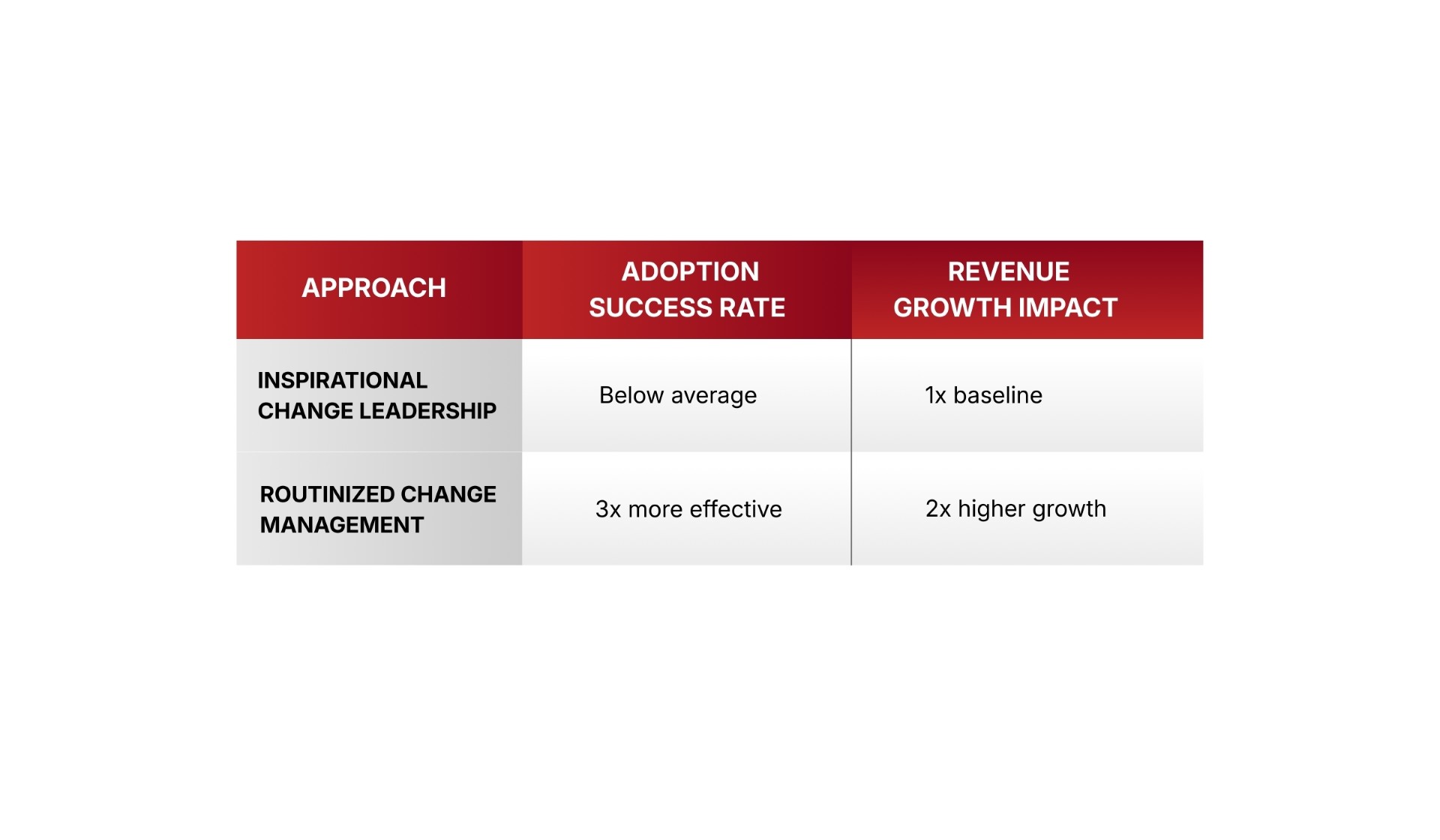 | APPROACH | ADOPTION SUCCESS RATE | REVENUE GROWTH IMPACT |
|---|---|---|
| INSPIRATIONAL CHANGE LEADERSHIP | Below average | 1x baseline |
| ROUTINIZED CHANGE MANAGEMENT | 3x more effective | 2x higher growth |